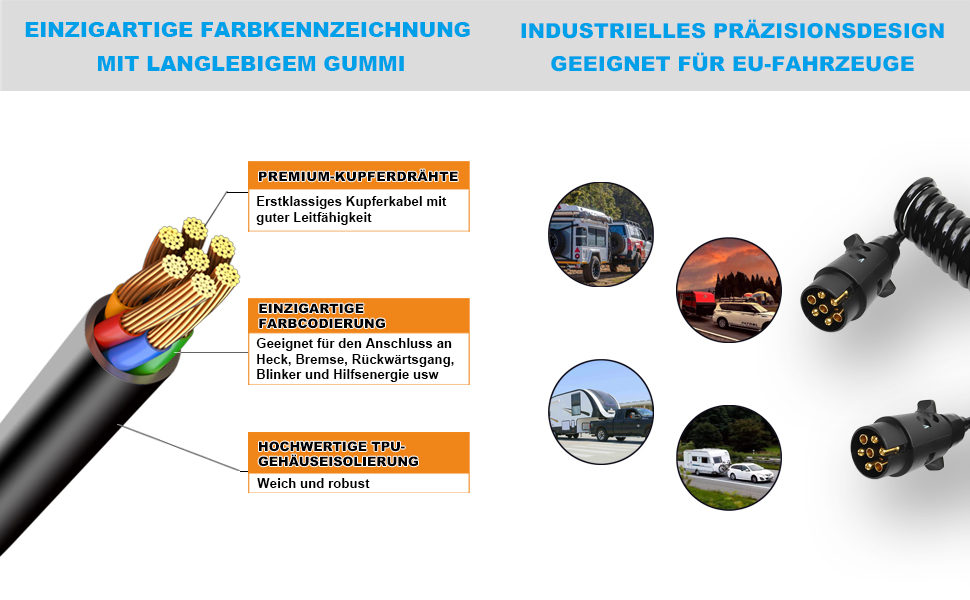 EINZIGARTIGE FARBKENNZEICHNUNG MIT LANGLEBIGEM GUMMI

INDUSTRIELLES PRÄZISIONSDESIGN GEEIGNET FÜR EU-FAHRZEUGE

PREMIUM-KUPFERDRÄHTE
Erstklassiges Kupferkabel mit guter Leitfähigkeit

EINZIGARTIGE FARBCODIERUNG
Geeignet für den Anschluss an Heck, Bremse, Rückwärtsgang, Blinker und Hilfsenergie usw

HOCHWERTIGE TPU-GEHÄUSEISOLIERUNG
Weich und robust